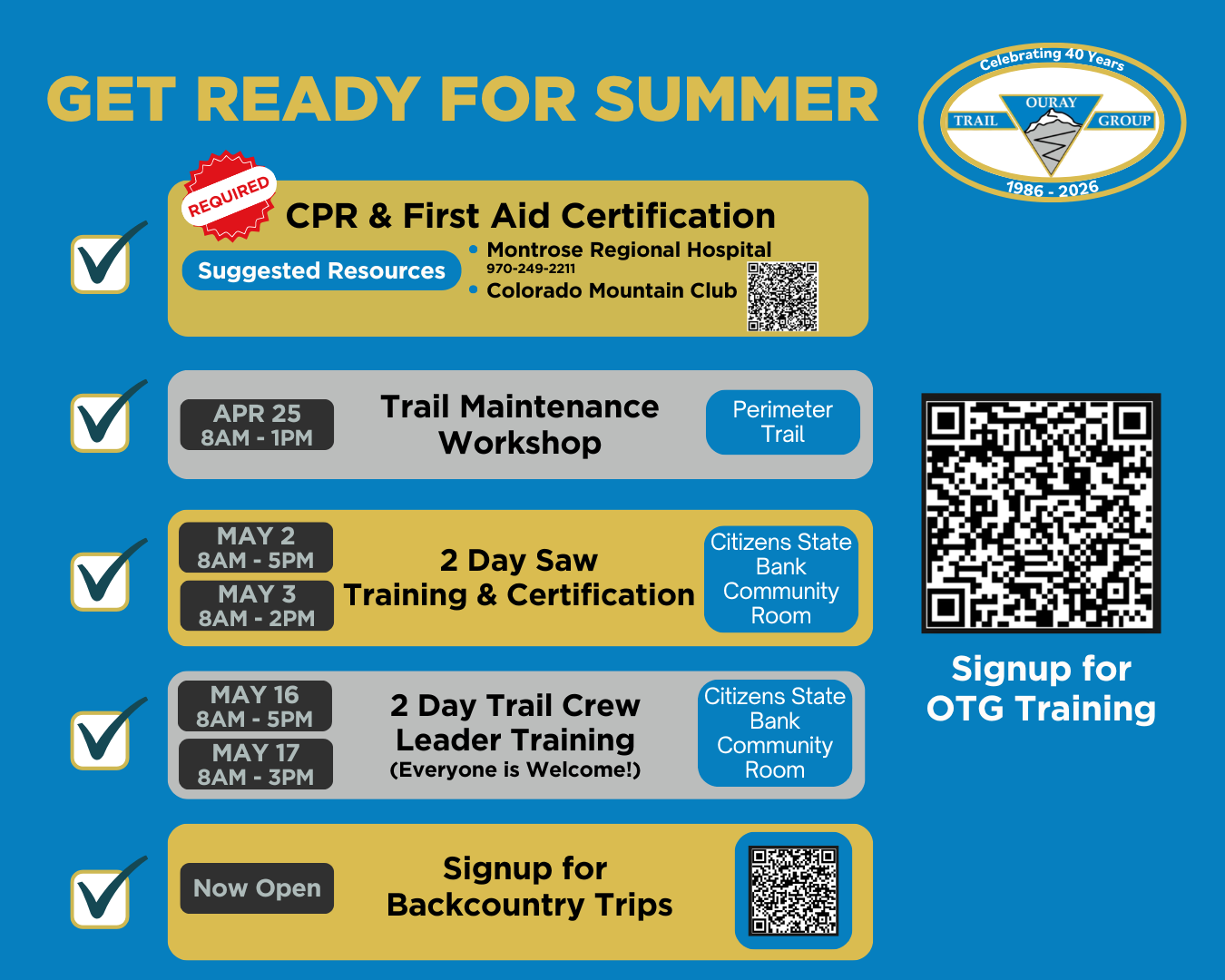 GET READY FOR SUMMER

Celebrating 40 Years
OURAY
TRAIL GROUP
1986 - 2026

REQUIRED
CPR & First Aid Certification
Suggested Resources
• Montrose Regional Hospital
970-249-2211
• Colorado Mountain Club

APR 25
8AM - 1PM
Trail Maintenance Workshop
Perimeter Trail

MAY 2
8AM - 5PM
MAY 3
8AM - 2PM
2 Day Saw Training & Certification
Citizens State Bank Community Room

MAY 16
8AM - 5PM
MAY 17
8AM - 3PM
2 Day Trail Crew Leader Training
(Everyone is Welcome!)
Citizens State Bank Community Room

Now Open
Signup for Backcountry Trips

Signup for OTG Training